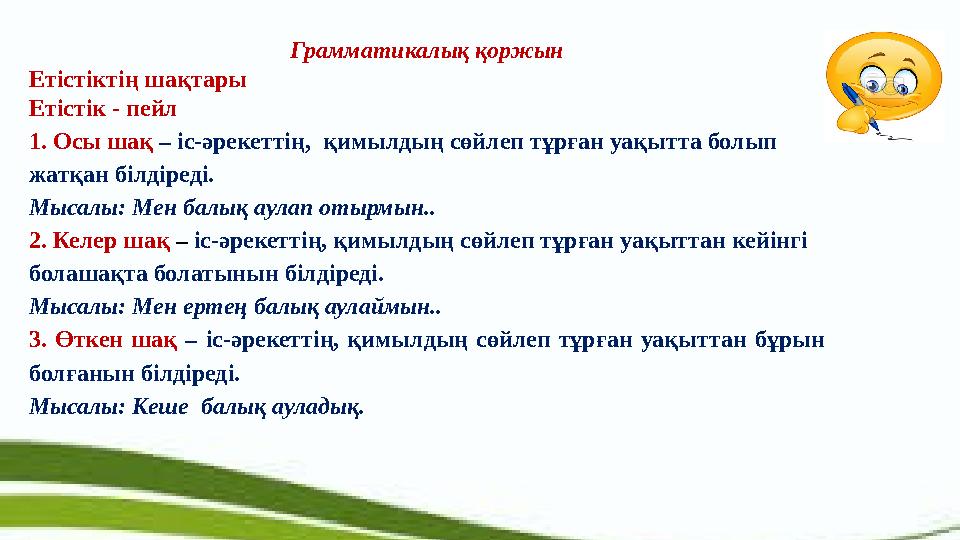 Грамматикалық қоржын

Етістіктің шақтары
Етістік - пейл

1. Осы шақ – іс-әрекеттің, қимылдың сөйлеп тұрған уақытта болып жатқан білдіреді.
Мысалы: Мен балық аулап отырмын..

2. Келер шақ – іс-әрекеттің, қимылдың сөйлеп тұрған уақыттан кейінгі болашақта болатынын білдіреді.
Мысалы: Мен ертең балық аулаймын..

3. Өткен шақ – іс-әрекеттің, қимылдың сөйлеп тұрған уақыттан бұрын болғанын білдіреді.
Мысалы: Кеше балық ауладық.